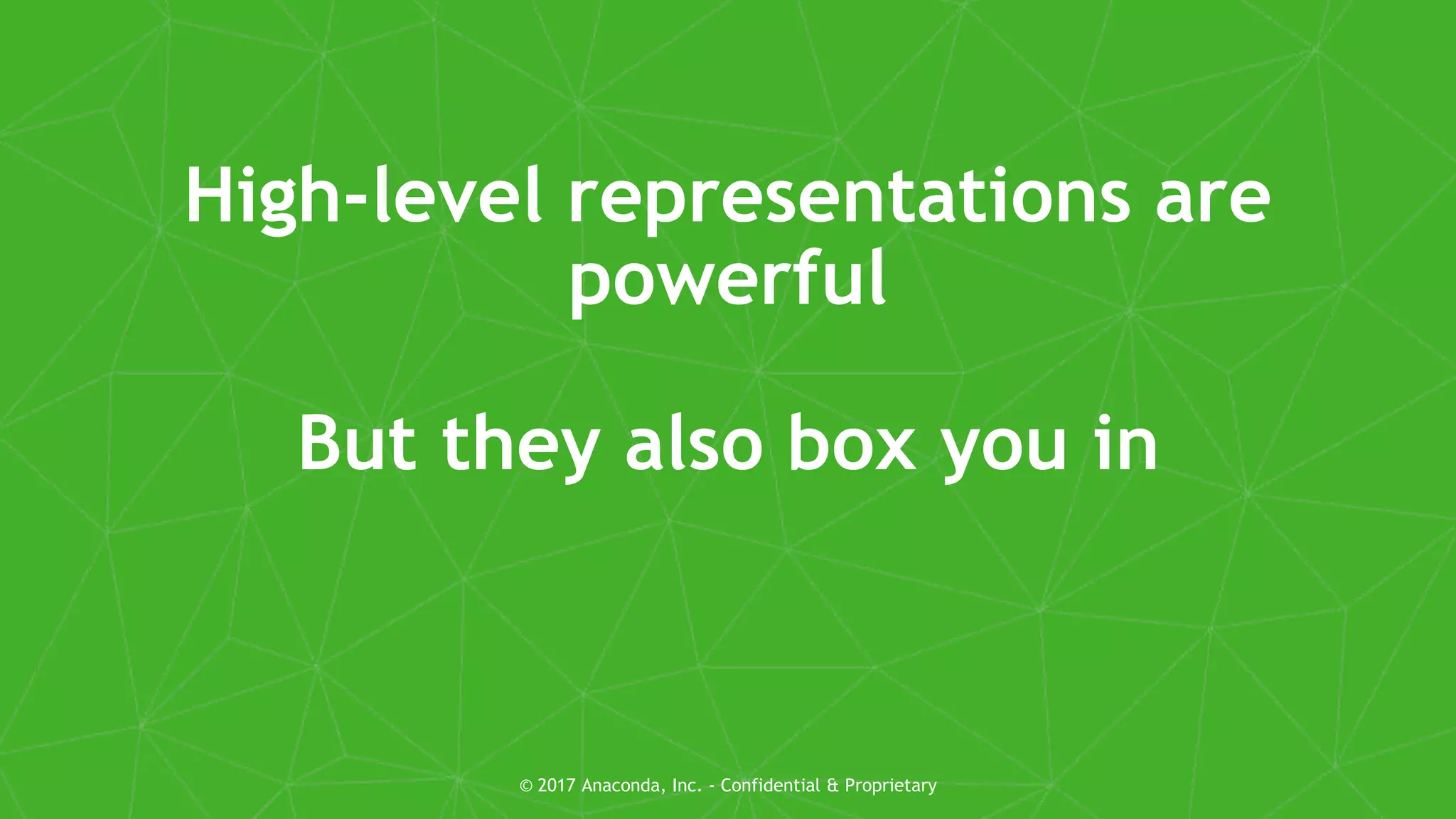 High-level representations are powerful

But they also box you in

© 2017 Anaconda, Inc. - Confidential & Proprietary